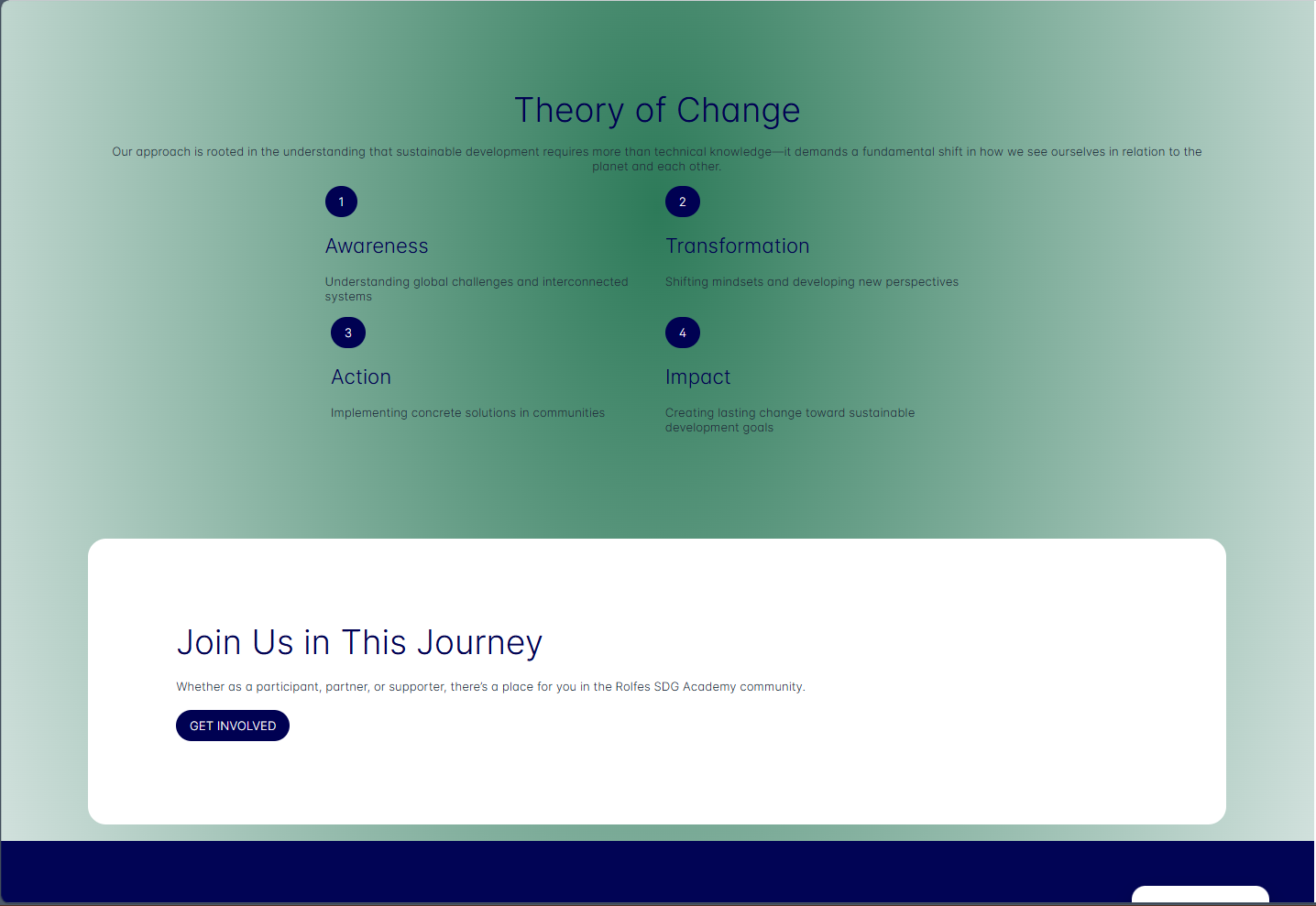 Theory of Change

Our approach is rooted in the understanding that sustainable development requires more than technical knowledge—it demands a fundamental shift in how we see ourselves in relation to the planet and each other.

1

Awareness

Understanding global challenges and interconnected systems

2

Transformation

Shifting mindsets and developing new perspectives

3

Action

Implementing concrete solutions in communities

4

Impact

Creating lasting change toward sustainable development goals

Join Us in This Journey

Whether as a participant, partner, or supporter, there's a place for you in the Rolfes SDG Academy community.

GET INVOLVED